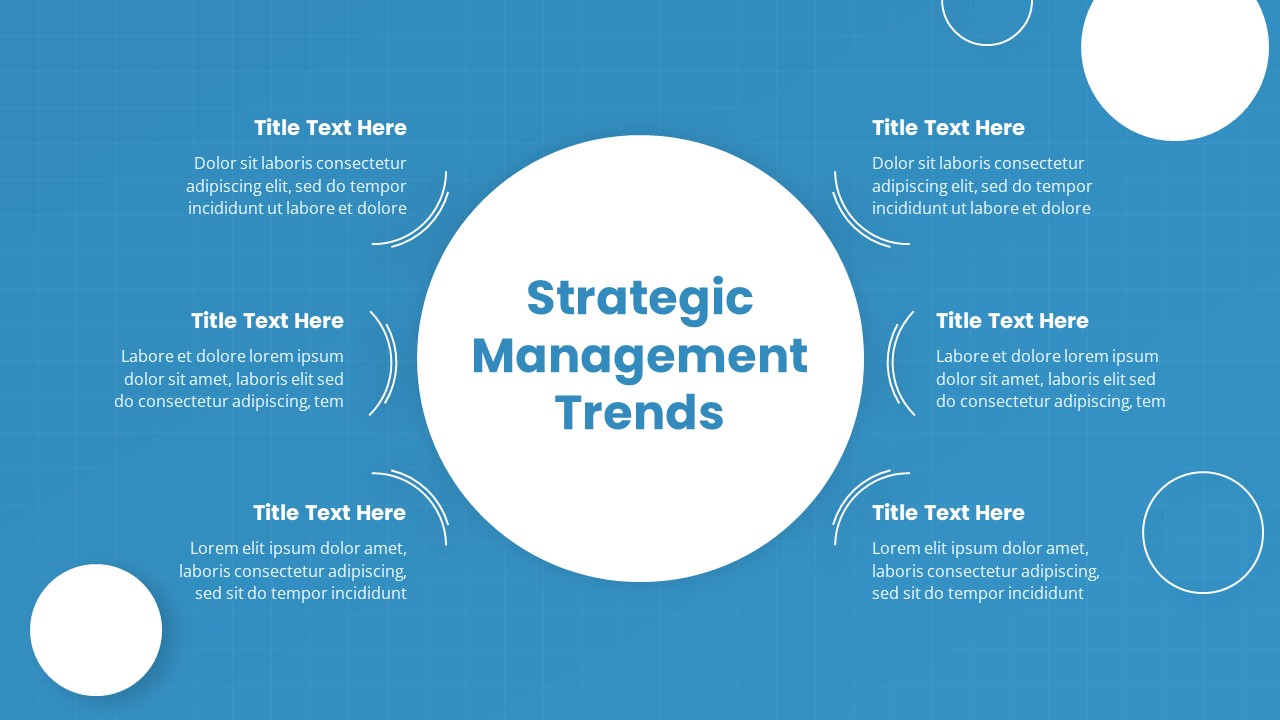 Title Text Here
Dolor sit laboris consectetur adipiscing elit, sed do tempor incididunt ut labore et dolore

Title Text Here
Labore et dolore lorem ipsum dolor sit amet, laboris elit sed do consectetur adipiscing, tem

Title Text Here
Lorem elit ipsum dolor amet, laboris consectetur adipiscing, sed sit do tempor incididunt

Strategic Management Trends

Title Text Here
Dolor sit laboris consectetur adipiscing elit, sed do tempor incididunt ut labore et dolore

Title Text Here
Labore et dolore lorem ipsum dolor sit amet, laboris elit sed do consectetur adipiscing, tem

Title Text Here
Lorem elit ipsum dolor amet, laboris consectetur adipiscing, sed sit do tempor incididunt